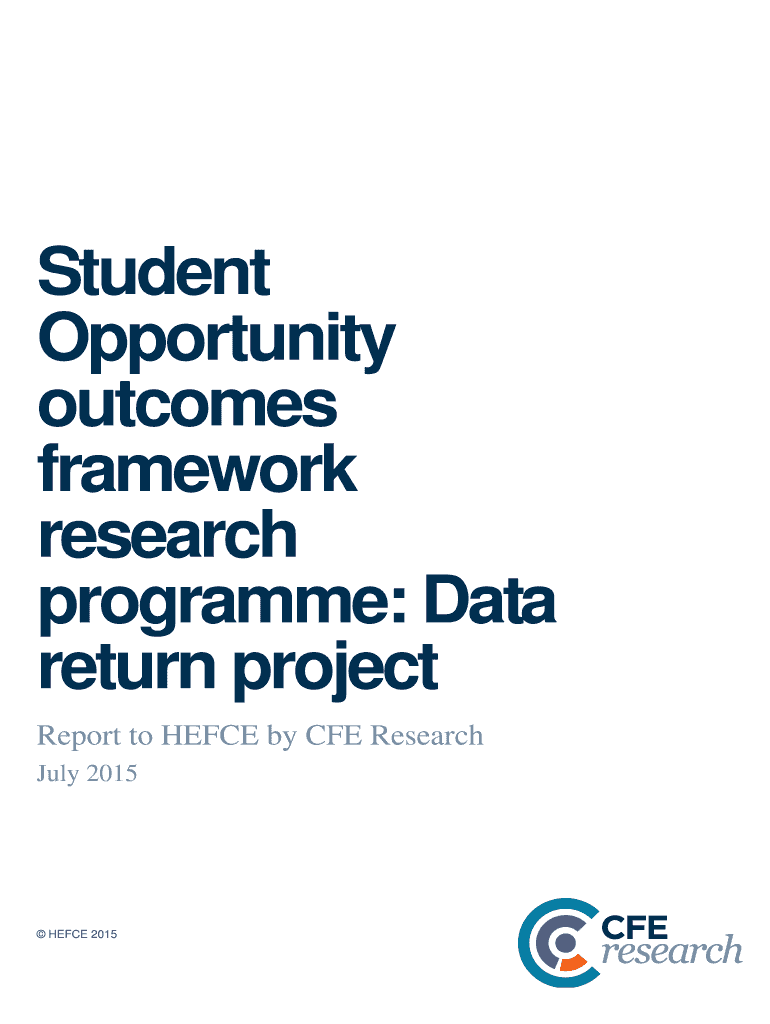 Student Opportunity outcomes framework research programme: Data return project

Report to HEFCE by CFE Research

July 2015

© HEFCE 2015

CFE research